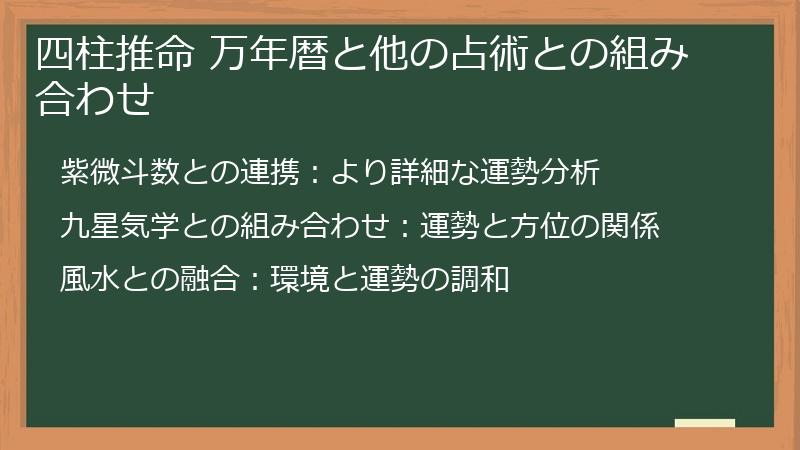 四柱推命 万年暦と他の占術との組み合わせ

紫微斗数との連携：より詳細な運勢分析

九星気学との組み合わせ：運勢と方位の関係

風水との融合：環境と運勢の調和